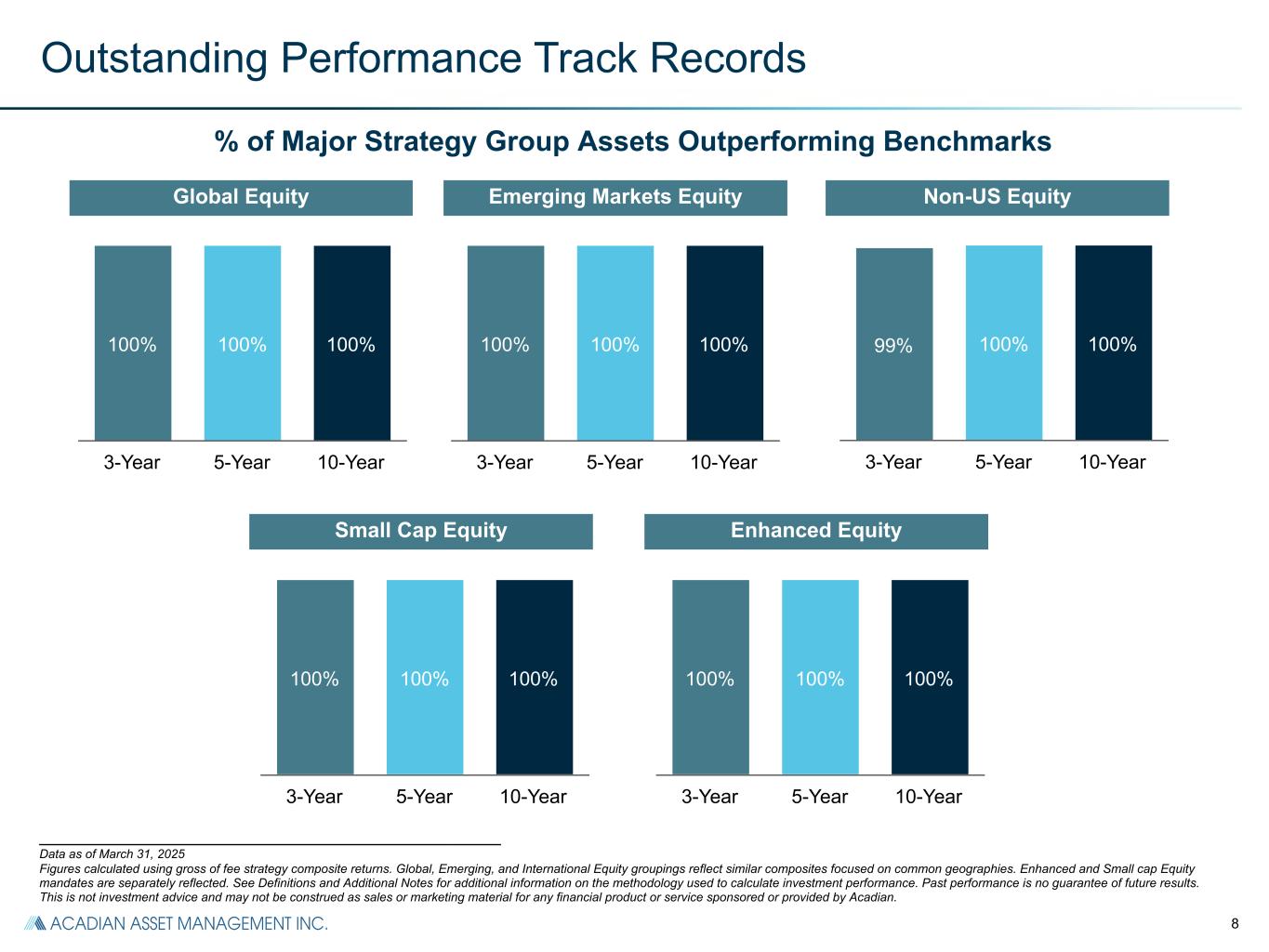 Outstanding Performance Track Records

% of Major Strategy Group Assets Outperforming Benchmarks

Global Equity

100% 100% 100%

3-Year 5-Year 10-Year

Emerging Markets Equity

100% 100% 100%

3-Year 5-Year 10-Year

Non-US Equity

99% 100% 100%

3-Year 5-Year 10-Year

Small Cap Equity

100% 100% 100%

3-Year 5-Year 10-Year

Enhanced Equity

100% 100% 100%

3-Year 5-Year 10-Year

Data as of March 31, 2025
Figures calculated using gross of fee strategy composite returns. Global, Emerging, and International Equity groupings reflect similar composites focused on common geographies. Enhanced and Small cap Equity mandates are separately reflected. See Definitions and Additional Notes for additional information on the methodology used to calculate investment performance. Past performance is no guarantee of future results. This is not investment advice and may not be construed as sales or marketing material for any financial product or service sponsored or provided by Acadian.

ACADIAN ASSET MANAGEMENT INC.

8